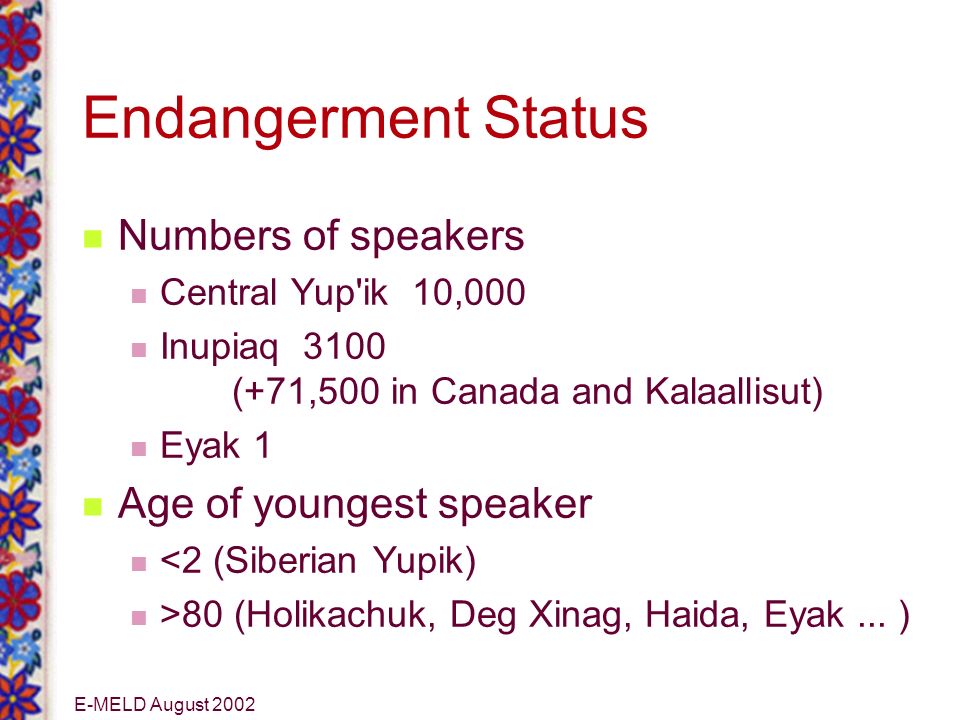 Endangerment Status

Numbers of speakers

Central Yup'ik 10,000

Inupiaq 3100
(+71,500 in Canada and Kalaallisut)

Eyak 1

Age of youngest speaker

<2 (Siberian Yupik)

>80 (Holikachuk, Deg Xinag, Haida, Eyak ... )

E-MELD August 2002